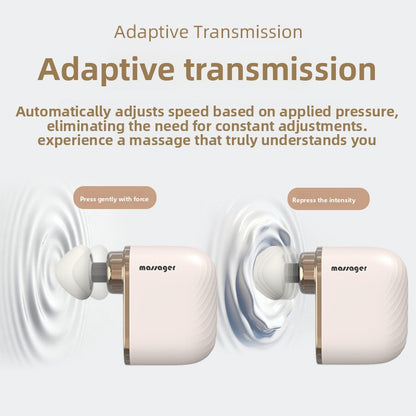 Adaptive Transmission

Adaptive transmission

Automatically adjusts speed based on applied pressure, eliminating the need for constant adjustments. experience a massage that truly understands you

Press gently with force

Repress the intensity

massager

massager